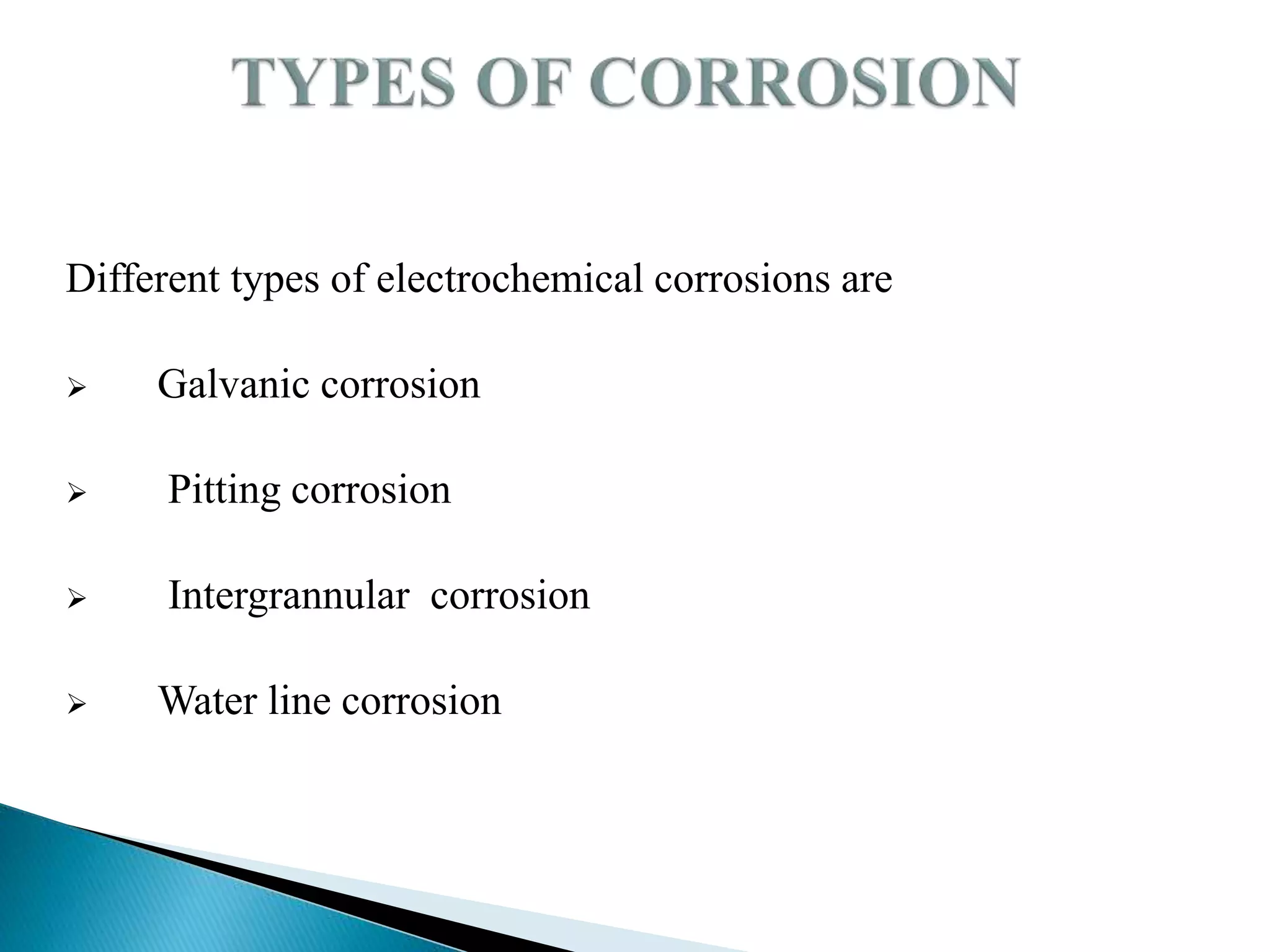 TYPES OF CORROSION

Different types of electrochemical corrosions are

➢ Galvanic corrosion

➢ Pitting corrosion

➢ Intergrannular corrosion

➢ Water line corrosion